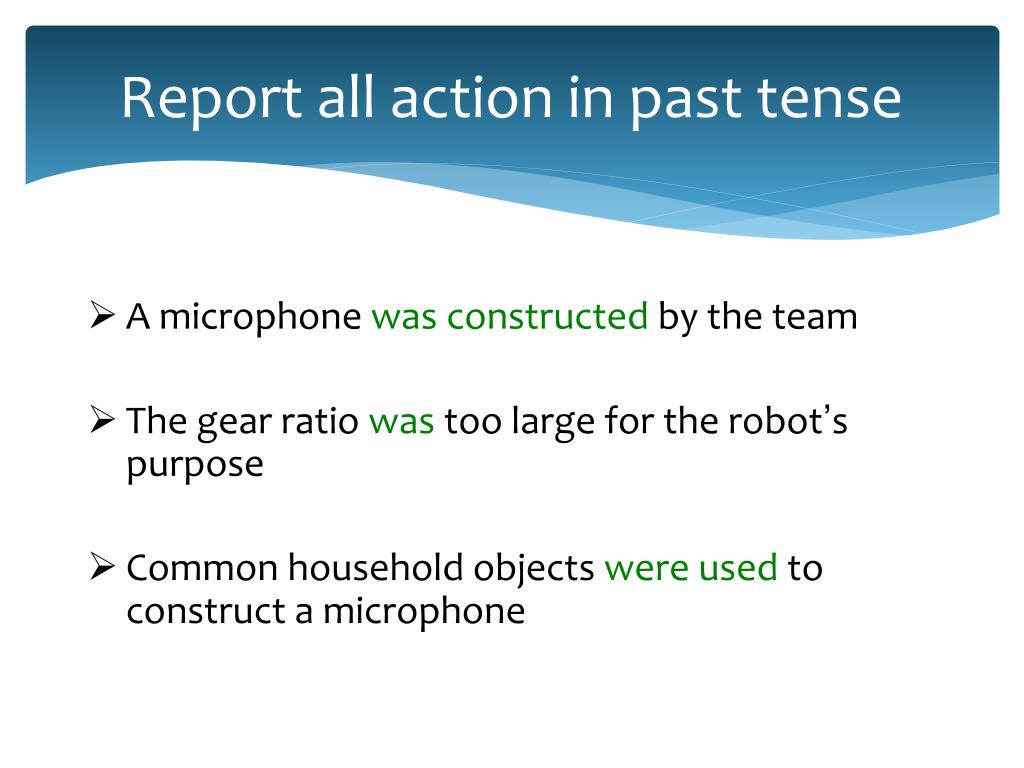 Report all action in past tense

➢ A microphone was constructed by the team

➢ The gear ratio was too large for the robot's purpose

➢ Common household objects were used to construct a microphone